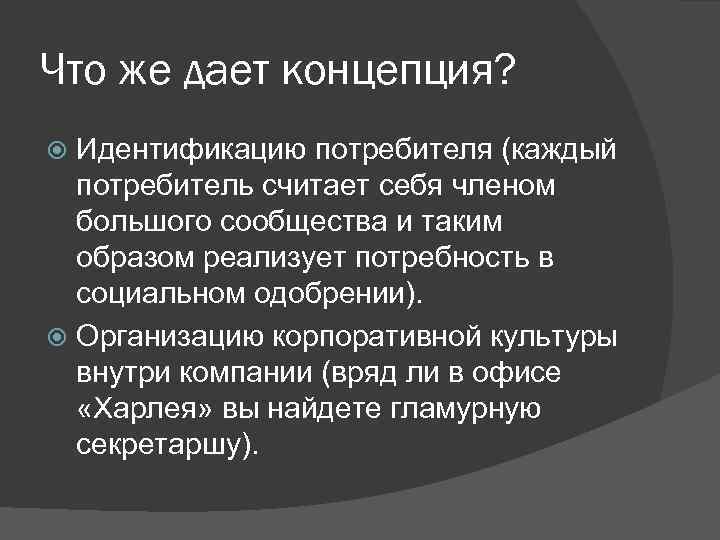 Что же дает концепция?

Идентификацию потребителя (каждый потребитель считает себя членом большого сообщества и таким образом реализует потребность в социальном одобрении).

Организацию корпоративной культуры внутри компании (вряд ли в офисе «Харлея» вы найдете гламурную секретаршу).